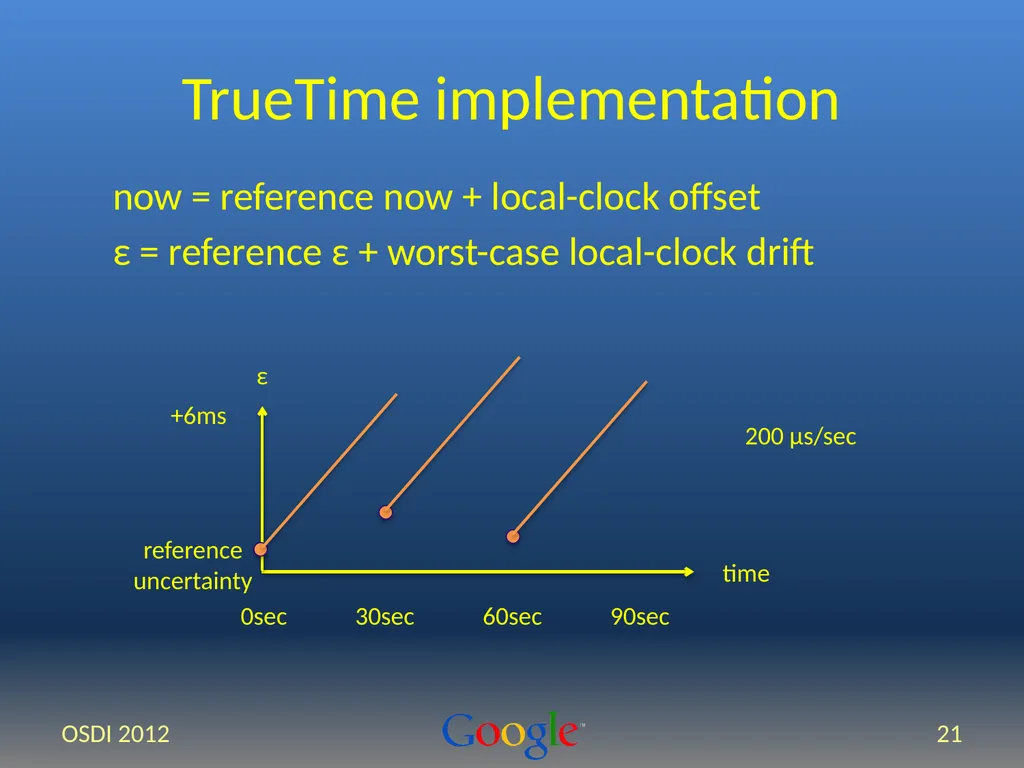 TrueTime implementation

now = reference now + local-clock offset

ε = reference ε + worst-case local-clock drift

ε

+6ms

200 μs/sec

reference uncertainty

time

0sec 30sec 60sec 90sec

OSDI 2012

Google™

21